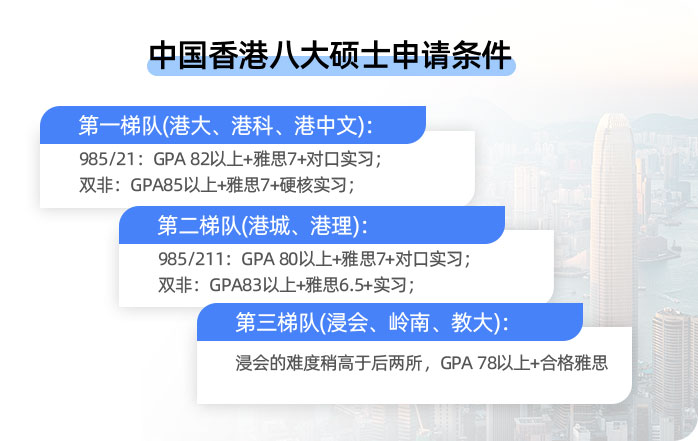 中国香港八大硕士申请条件

第一梯队(港大、港科、港中文):

985/21：GPA 82以上+雅思7+对口实习；
双非：GPA85以上+雅思7+硬核实习；

第二梯队(港城、港理):

985/211：GPA 80以上+雅思7+对口实习；
双非：GPA83以上+雅思6.5+实习；

第三梯队(浸会、岭南、教大):

浸会的难度稍高于后两所，GPA 78以上+合格雅思